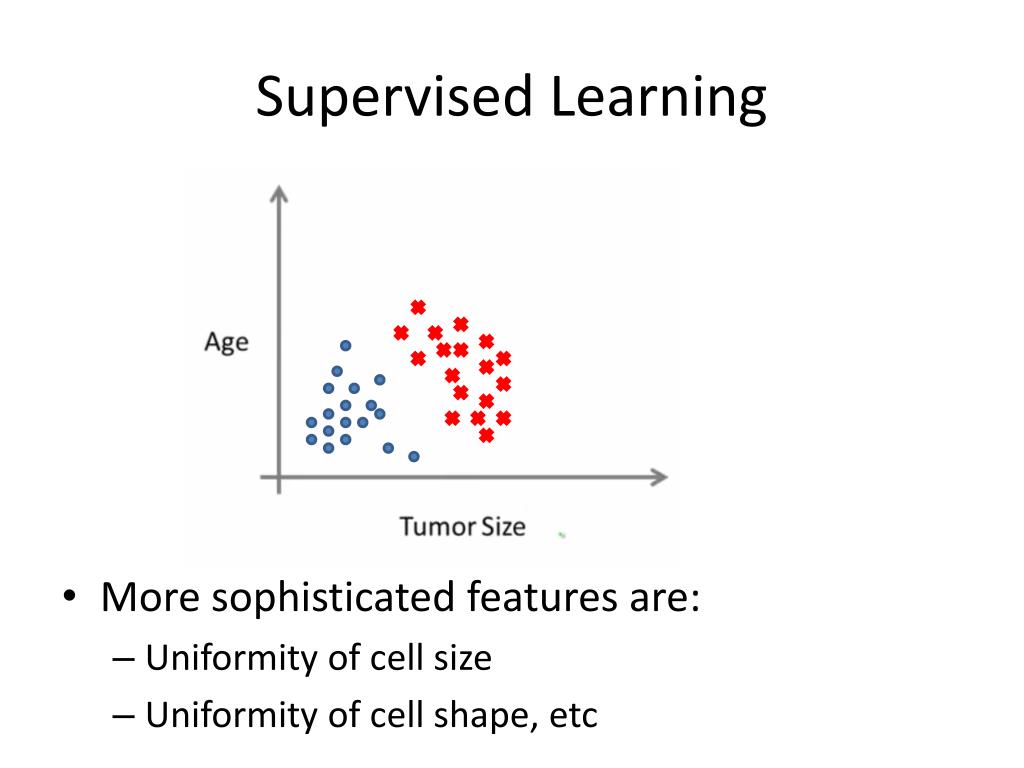 Supervised Learning

Age

Tumor Size

• More sophisticated features are:
– Uniformity of cell size
– Uniformity of cell shape, etc